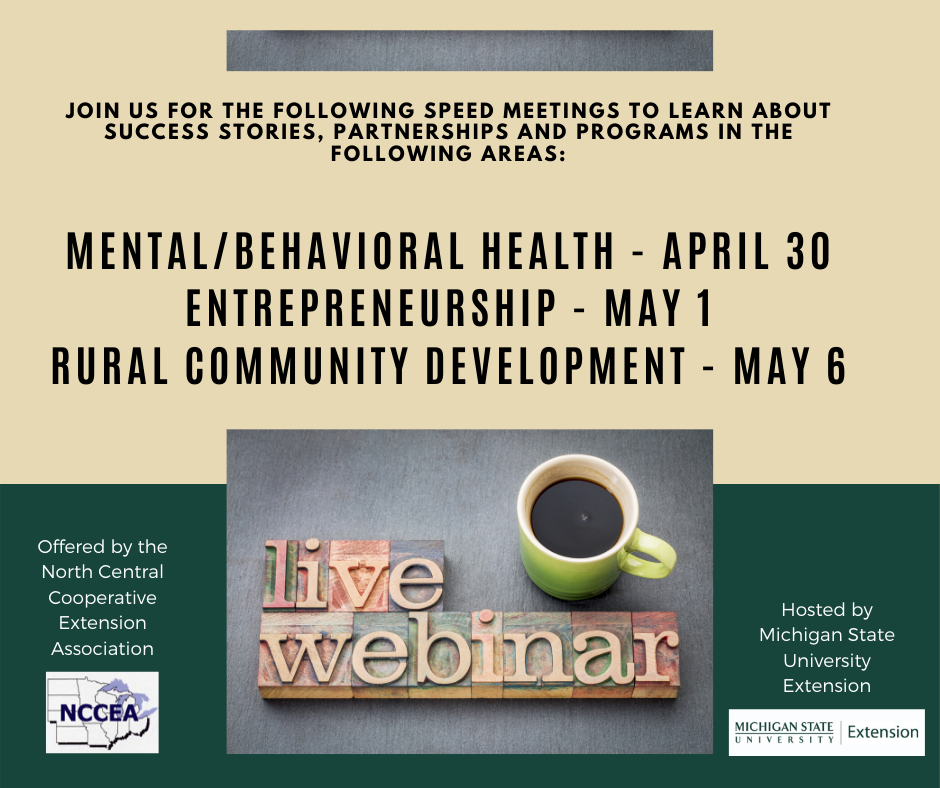 JOIN US FOR THE FOLLOWING SPEED MEETINGS TO LEARN ABOUT SUCCESS STORIES, PARTNERSHIPS AND PROGRAMS IN THE FOLLOWING AREAS:

MENTAL/BEHAVIORAL HEALTH - APRIL 30
ENTREPRENEURSHIP - MAY 1
RURAL COMMUNITY DEVELOPMENT - MAY 6

Offered by the North Central Cooperative Extension Association

NCCEA

live webinar

Hosted by Michigan State University Extension

MICHIGAN STATE UNIVERSITY | Extension